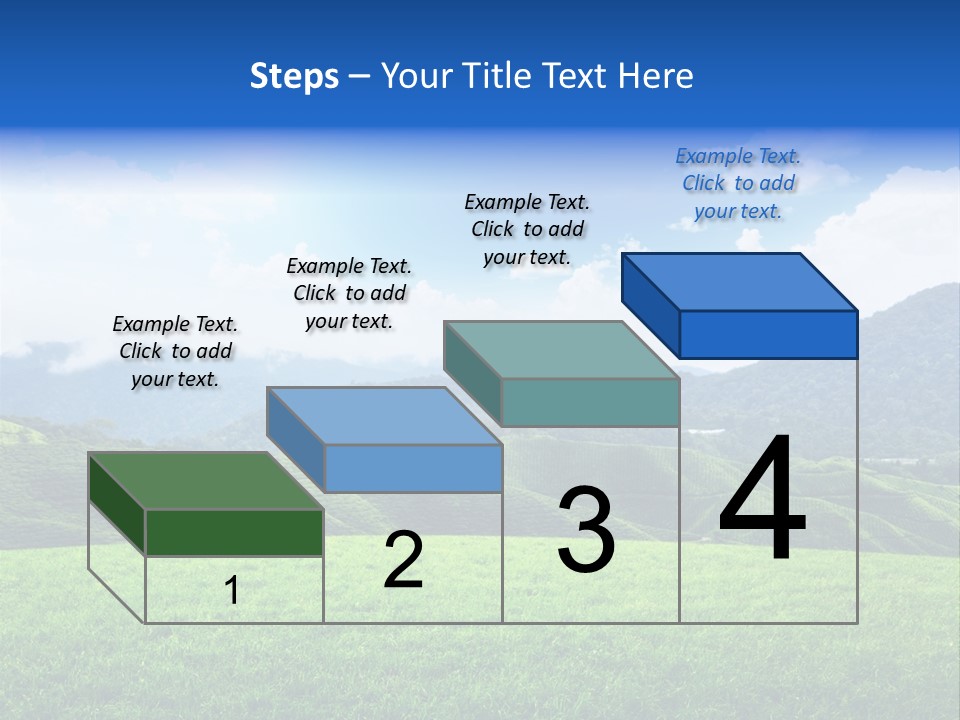 Steps – Your Title Text Here

Example Text. Click to add your text.

Example Text. Click to add your text.

Example Text. Click to add your text.

Example Text. Click to add your text.

1

2

3

4